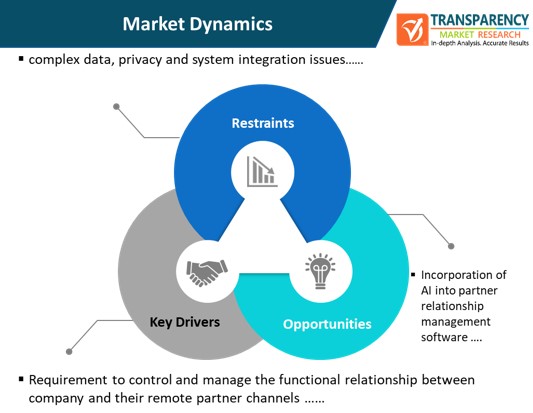 Market Dynamics

TRANSPARENCY
MARKET RESEARCH
In-depth Analysis. Accurate Results

▪ complex data, privacy and system integration issues……

Restraints

Key Drivers

Opportunities

▪ Incorporation of AI into partner relationship management software ….

▪ Requirement to control and manage the functional relationship between company and their remote partner channels ……